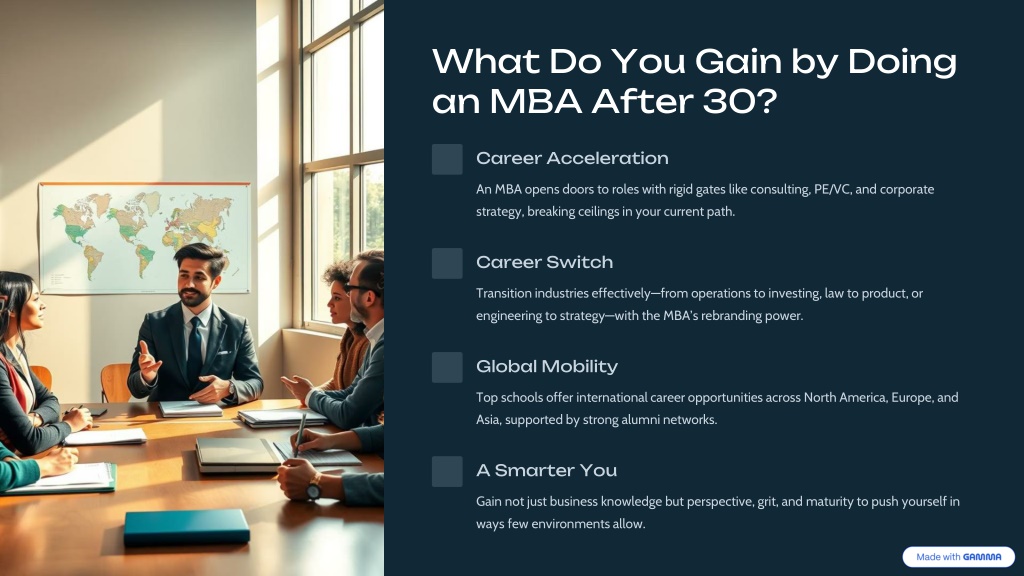 What Do You Gain by Doing an MBA After 30?

Career Acceleration

An MBA opens doors to roles with rigid gates like consulting, PE/VC, and corporate strategy, breaking ceilings in your current path.

Career Switch

Transition industries effectively—from operations to investing, law to product, or engineering to strategy—with the MBA's rebranding power.

Global Mobility

Top schools offer international career opportunities across North America, Europe, and Asia, supported by strong alumni networks.

A Smarter You

Gain not just business knowledge but perspective, grit, and maturity to push yourself in ways few environments allow.

Made with GAMMA